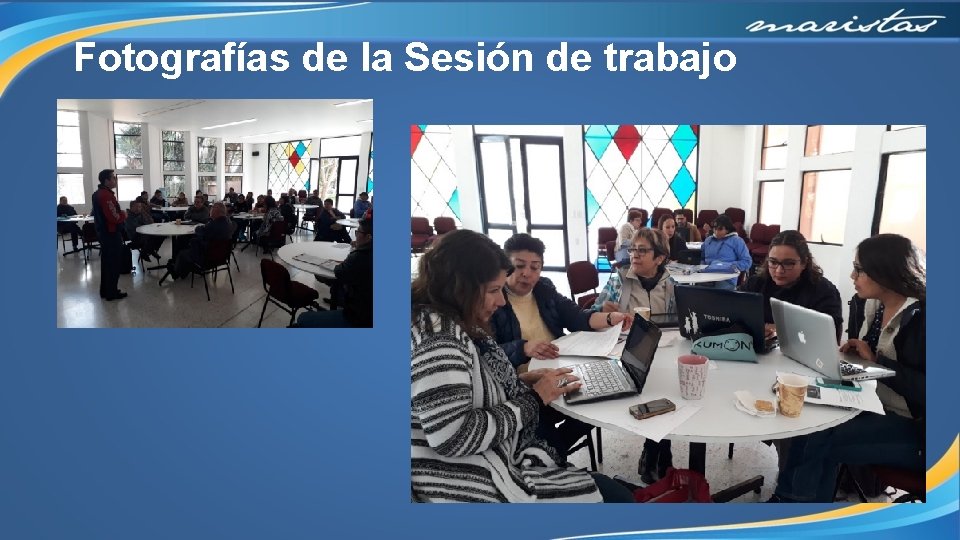 maristas

Fotografías de la Sesión de trabajo

TOSHIBA

KUMON